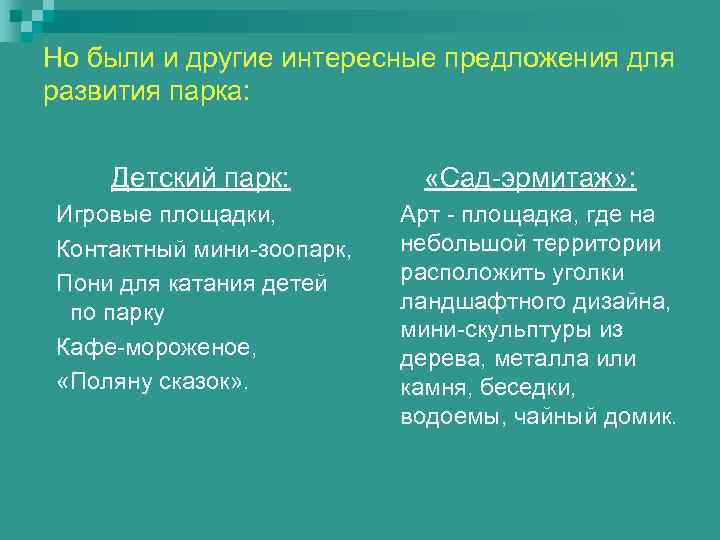 Но были и другие интересные предложения для развития парка:

Детский парк:

Игровые площадки,

Контактный мини-зоопарк,

Пони для катания детей по парку

Кафе-мороженое,

«Поляну сказок».

«Сад-эрмитаж»:

Арт - площадка, где на небольшой территории расположить уголки ландшафтного дизайна, мини-скульптуры из дерева, металла или камня, беседки, водоемы, чайный домик.